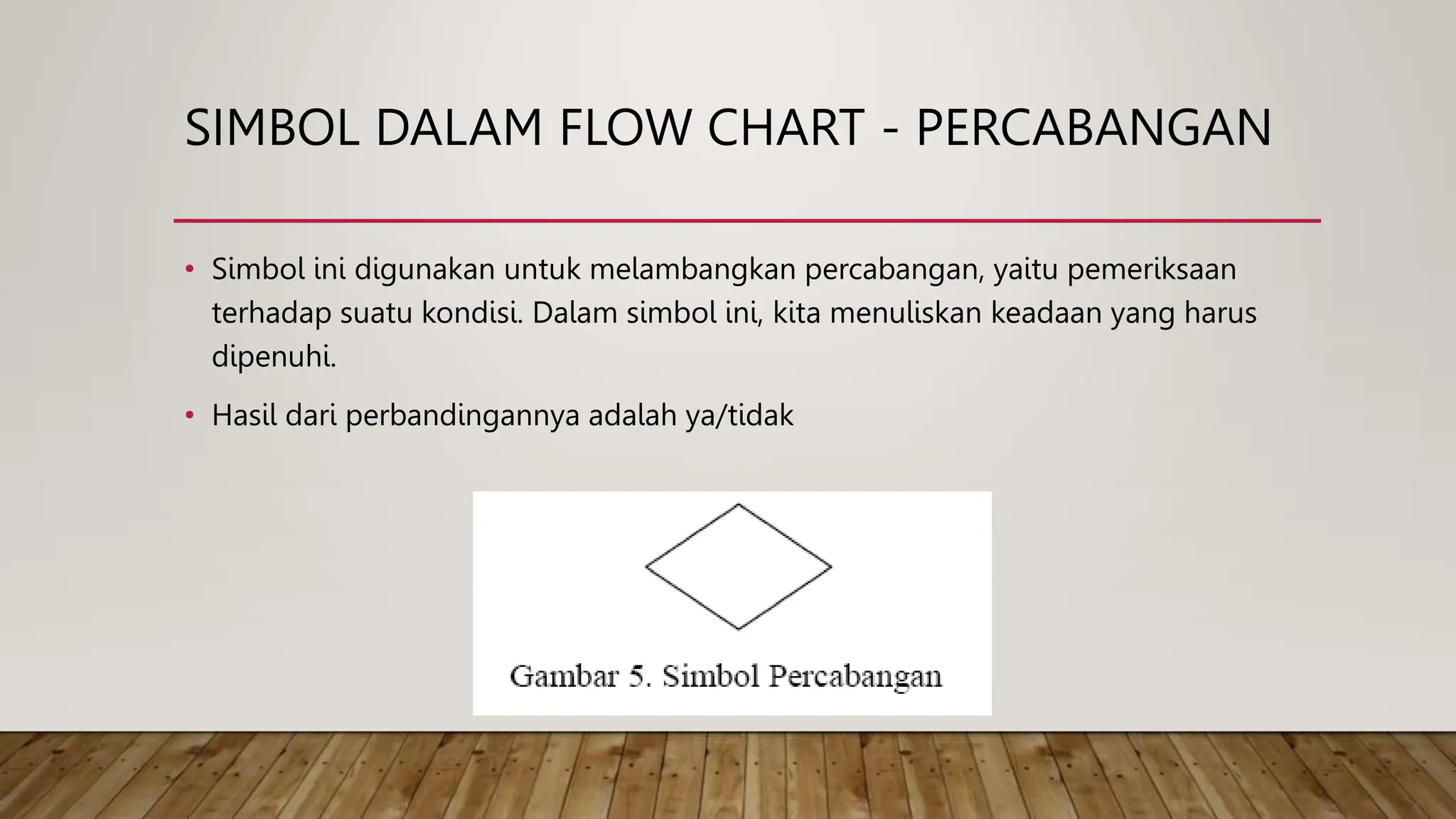 SIMBOL DALAM FLOW CHART - PERCABANGAN

• Simbol ini digunakan untuk melambangkan percabangan, yaitu pemeriksaan terhadap suatu kondisi. Dalam simbol ini, kita menuliskan keadaan yang harus dipenuhi.

• Hasil dari perbandingannya adalah ya/tidak

Gambar 5. Simbol Percabangan